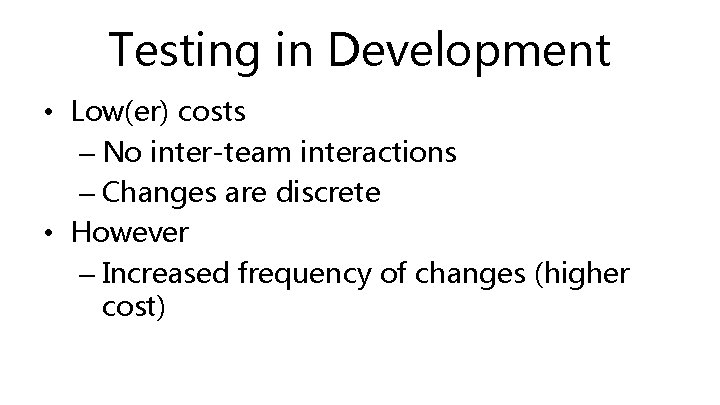 Testing in Development

• Low(er) costs
– No inter-team interactions
– Changes are discrete
• However
– Increased frequency of changes (higher cost)